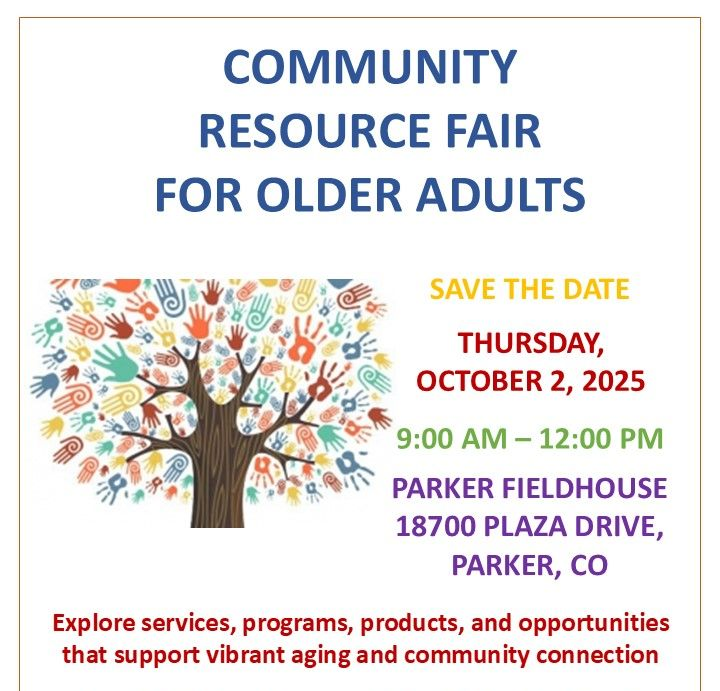 COMMUNITY RESOURCE FAIR FOR OLDER ADULTS

SAVE THE DATE

THURSDAY, OCTOBER 2, 2025

9:00 AM – 12:00 PM

PARKER FIELDHOUSE
18700 PLAZA DRIVE, PARKER, CO

Explore services, programs, products, and opportunities that support vibrant aging and community connection